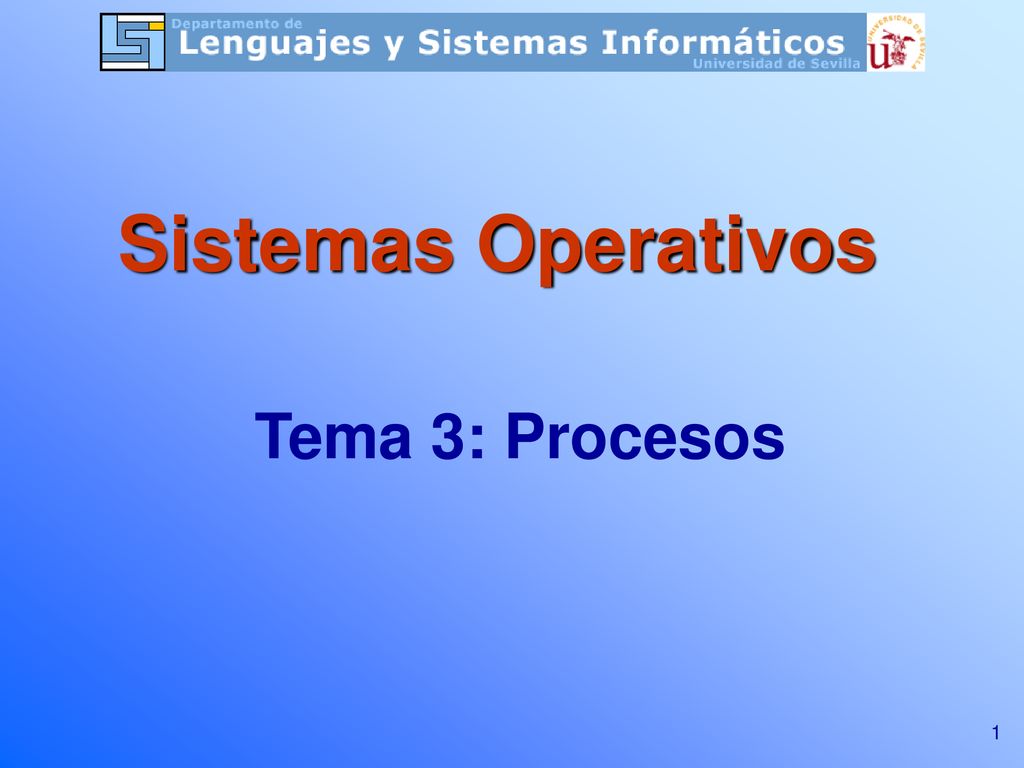 Departamento de
Lenguajes y Sistemas Informáticos
Universidad de Sevilla

UNIVERSIDAD DE SEVILLA

Sistemas Operativos

Tema 3: Procesos

1